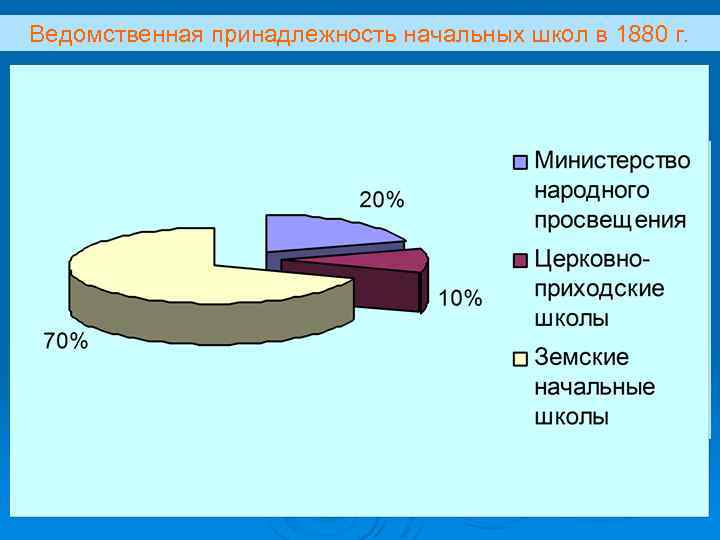 Ведомственная принадлежность начальных школ в 1880 г.

20%

10%

70%

Министерство народного просвещения

Церковно-приходские школы

Земские начальные школы